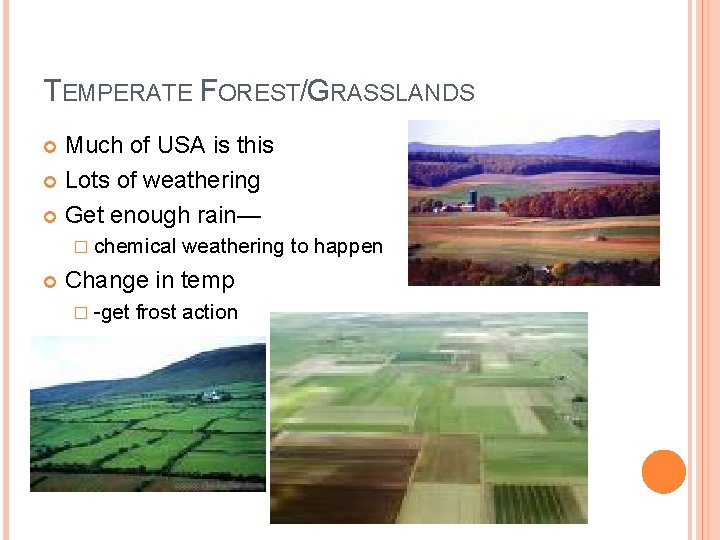 TEMPERATE FOREST/GRASSLANDS

Much of USA is this

Lots of weathering

Get enough rain—

chemical weathering to happen

Change in temp

-get frost action